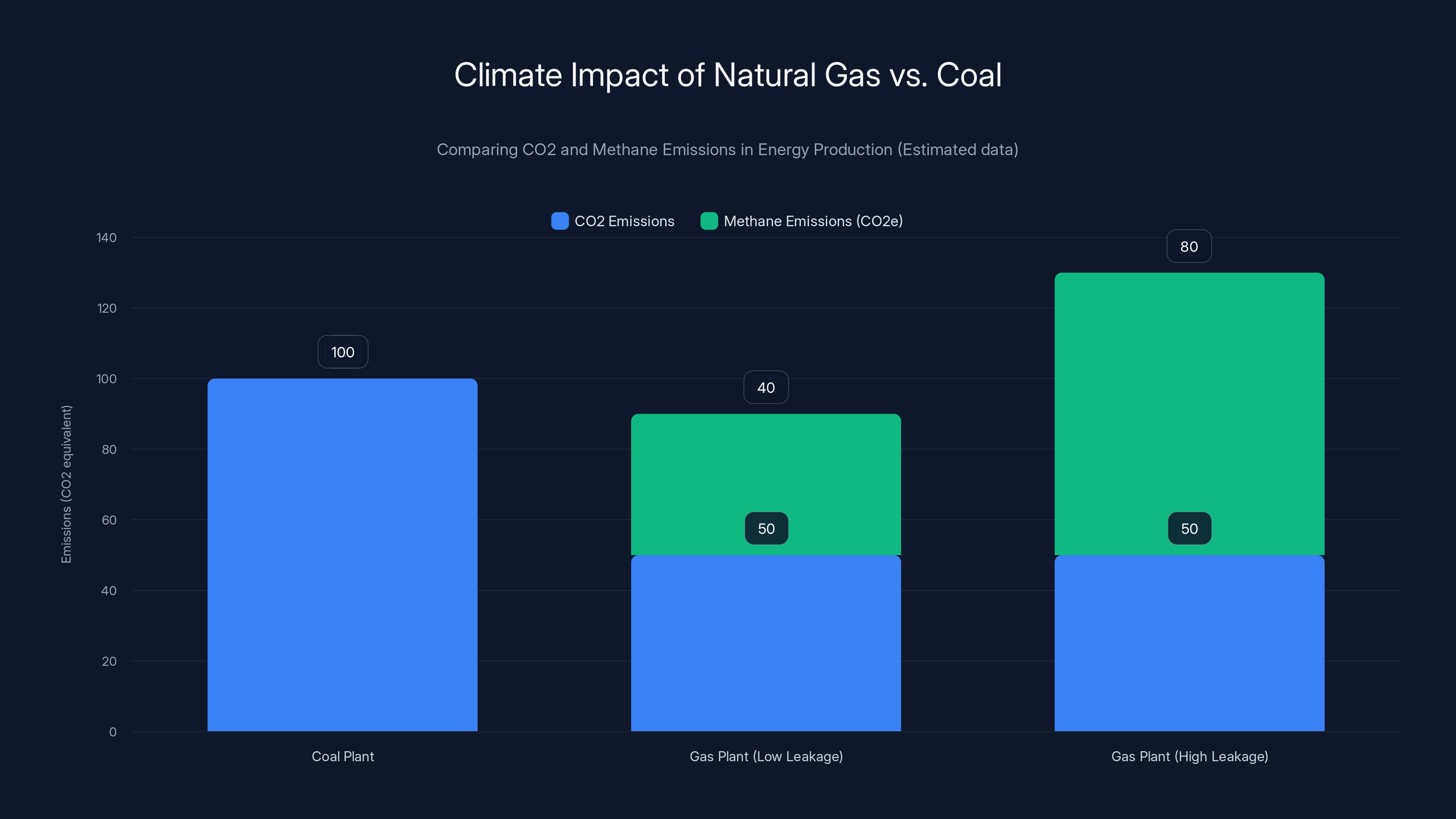 Climate Impact of Natural Gas vs. Coal

Comparing CO2 and Methane Emissions in Energy Production (Estimated data)

CO2 Emissions
Methane Emissions (CO2e)

Emissions (CO2 equivalent)

140
120
100
80
60
40
20
0

100
40
50
80
50

Coal Plant
Gas Plant (Low Leakage)
Gas Plant (High Leakage)